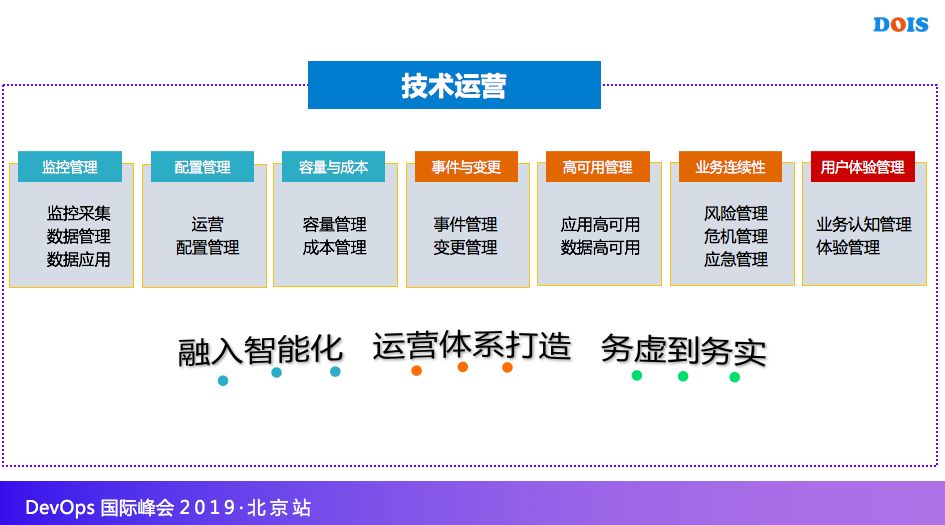 DOIS

技术运营

监控管理
监控采集
数据管理
数据应用

配置管理
运营
配置管理

容量与成本
容量管理
成本管理

事件与变更
事件管理
变更管理

高可用管理
应用高可用
数据高可用

业务连续性
风险管理
危机管理
应急管理

用户体验管理
业务认知管理
体验管理

融入智能化 运营体系打造 务虚到务实

DevOps 国际峰会 2019·北京站